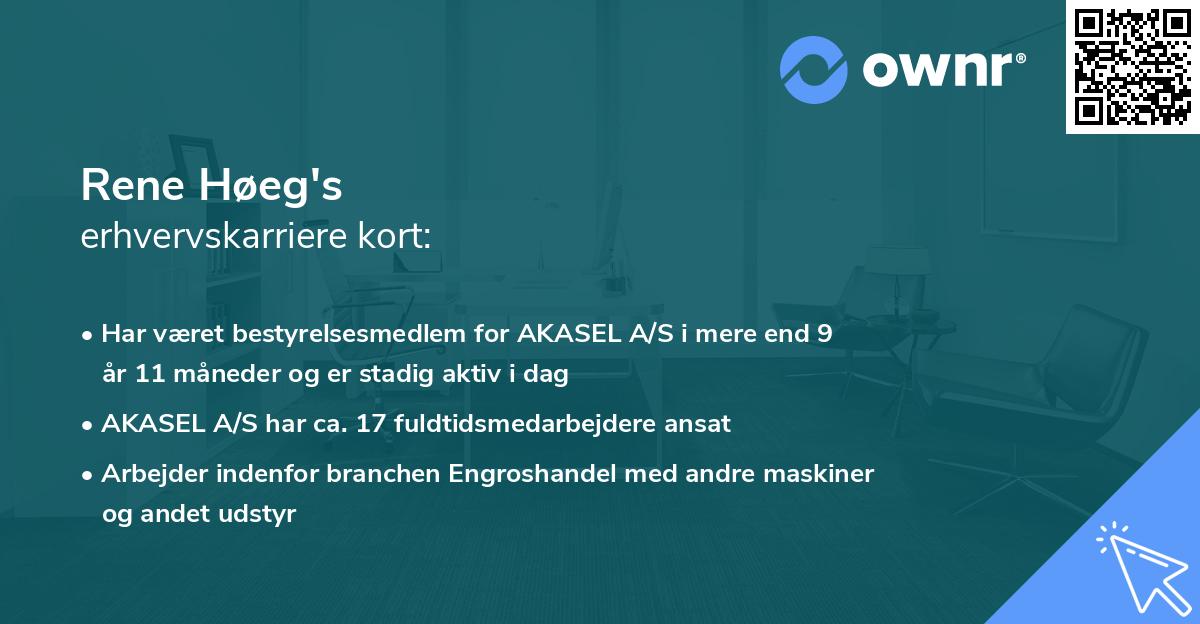 ownr®

Rene Høeg's
erhvervskarriere kort:

• Har været bestyrelsesmedlem for AKASEL A/S i mere end 9 år 11 måneder og er stadig aktiv i dag

• AKASEL A/S har ca. 17 fuldtidsmedarbejdere ansat

• Arbejder indenfor branchen Engroshandel med andre maskiner og andet udstyr